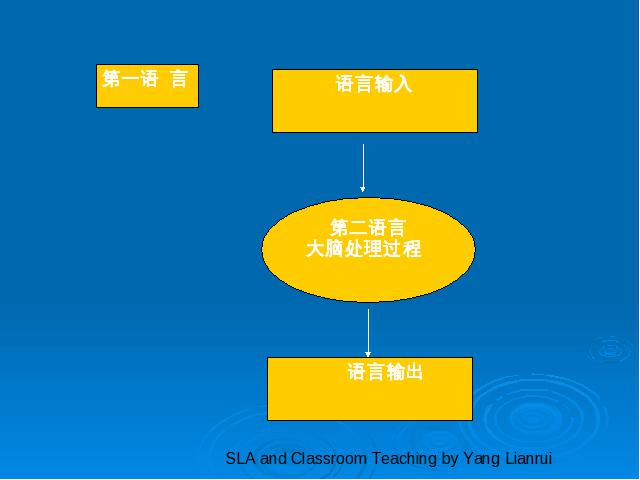 第一语 言

语言输入

第二语言
大脑处理过程

语言输出

SLA and Classroom Teaching by Yang Lianrui